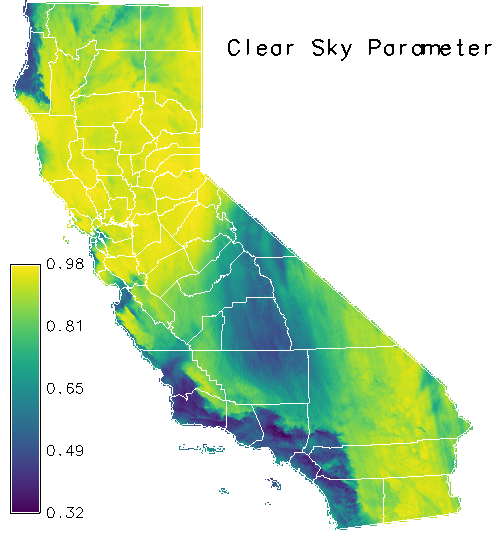 Clear Sky Parameter

0.98
0.81
0.65
0.49
0.32